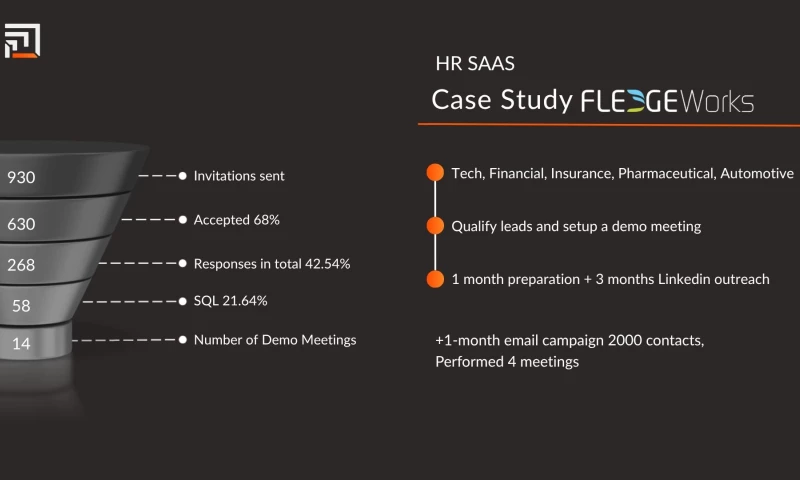 930 Invitations sent

630 Accepted 68%

268 Responses in total 42.54%

58 SQL 21.64%

14 Number of Demo Meetings

HR SAAS

Case Study FLEDGEWorks

Tech, Financial, Insurance, Pharmaceutical, Automotive

Qualify leads and setup a demo meeting

1 month preparation + 3 months Linkedin outreach

+1-month email campaign 2000 contacts,
Performed 4 meetings